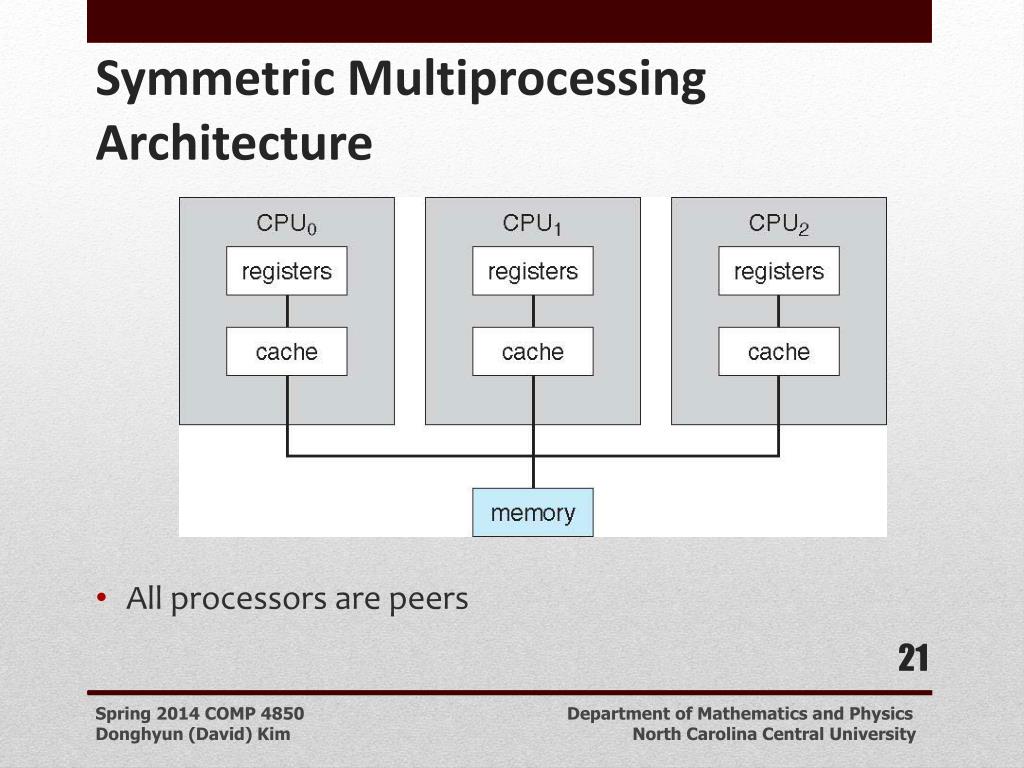 Symmetric Multiprocessing Architecture

$CPU_0$
registers
cache

$CPU_1$
registers
cache

$CPU_2$
registers
cache

memory

• All processors are peers

21

Spring 2014 COMP 4850
Donghyun (David) Kim

Department of Mathematics and Physics
North Carolina Central University